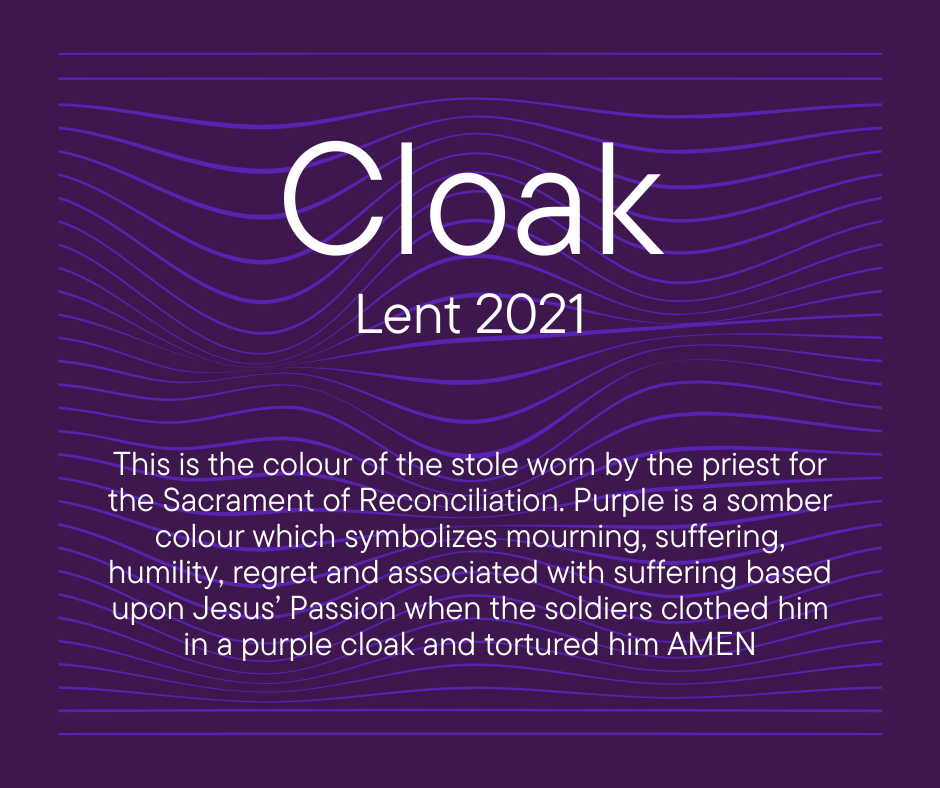 Cloak

Lent 2021

This is the colour of the stole worn by the priest for the Sacrament of Reconciliation. Purple is a somber colour which symbolizes mourning, suffering, humility, regret and associated with suffering based upon Jesus' Passion when the soldiers clothed him in a purple cloak and tortured him AMEN